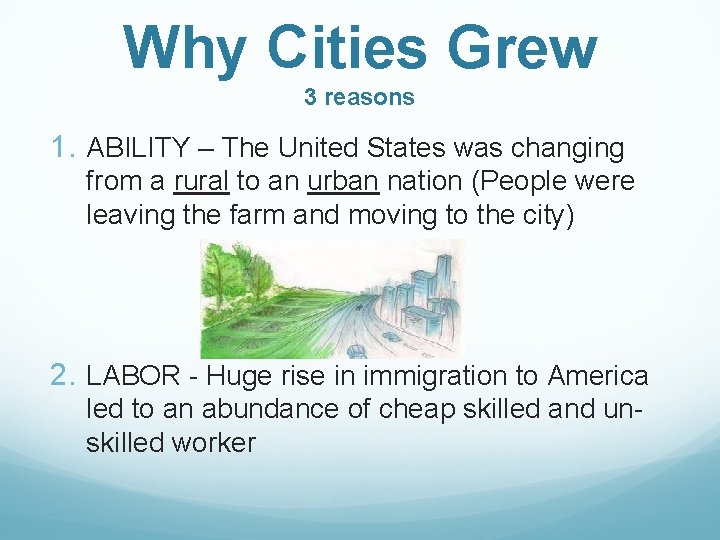 Why Cities Grew
3 reasons

1. ABILITY – The United States was changing from a rural to an urban nation (People were leaving the farm and moving to the city)

2. LABOR - Huge rise in immigration to America led to an abundance of cheap skilled and un-skilled worker